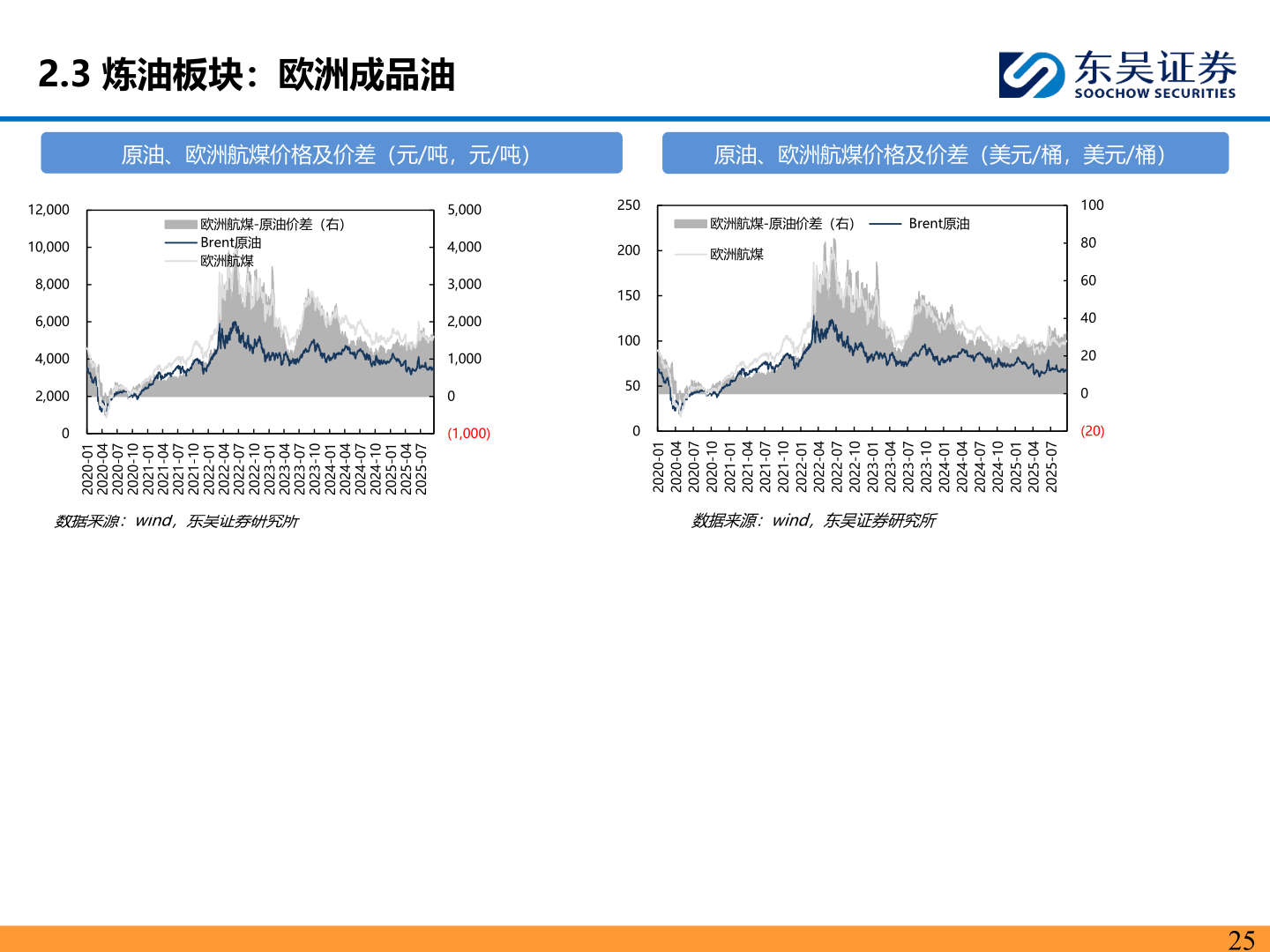 2.3 炼油板块：欧洲成品油

东吴证券
SOOCHOW SECURITIES

原油、欧洲航煤价格及价差（元/吨，元/吨）

12,000
10,000
8,000
6,000
4,000
2,000
0

5,000
4,000
3,000
2,000
1,000
0
(1,000)

欧洲航煤-原油价差（右）
Brent原油
欧洲航煤

2020-01
2020-04
2020-07
2020-10
2021-01
2021-04
2021-07
2021-10
2022-01
2022-04
2022-07
2022-10
2023-01
2023-04
2023-07
2023-10
2024-01
2024-04
2024-07
2024-10
2025-01
2025-04
2025-07

数据来源：wind，东吴证券研究所

原油、欧洲航煤价格及价差（美元/桶，美元/桶）

250
200
150
100
50
0

100
80
60
40
20
0
(20)

欧洲航煤-原油价差（右）
Brent原油
欧洲航煤

2020-01
2020-04
2020-07
2020-10
2021-01
2021-04
2021-07
2021-10
2022-01
2022-04
2022-07
2022-10
2023-01
2023-04
2023-07
2023-10
2024-01
2024-04
2024-07
2024-10
2025-01
2025-04
2025-07

数据来源：wind，东吴证券研究所

25